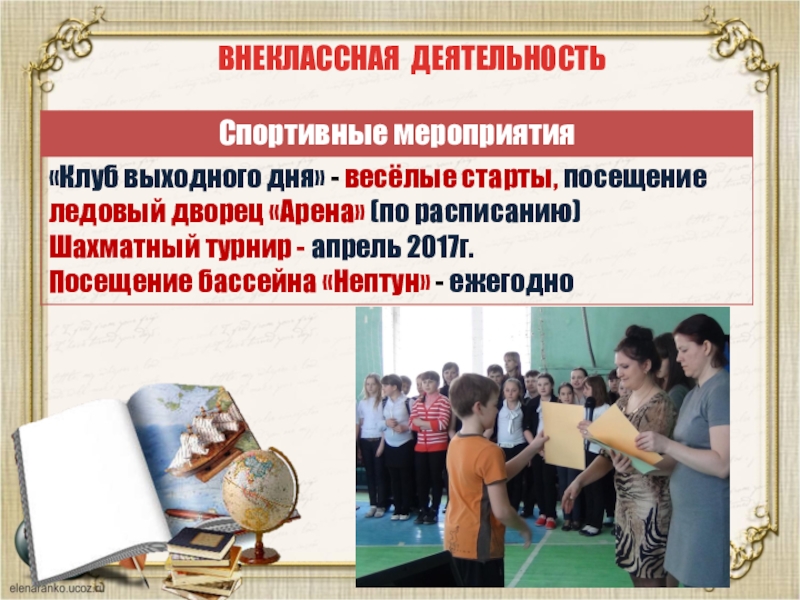 ВНЕКЛАССНАЯ ДЕЯТЕЛЬНОСТЬ

Спортивные мероприятия

«Клуб выходного дня» - весёлые старты, посещение ледовый дворец «Арена» (по расписанию)
Шахматный турнир - апрель 2017г.
Посещение бассейна «Нептун» - ежегодно

elenaranko.ucoz.ru